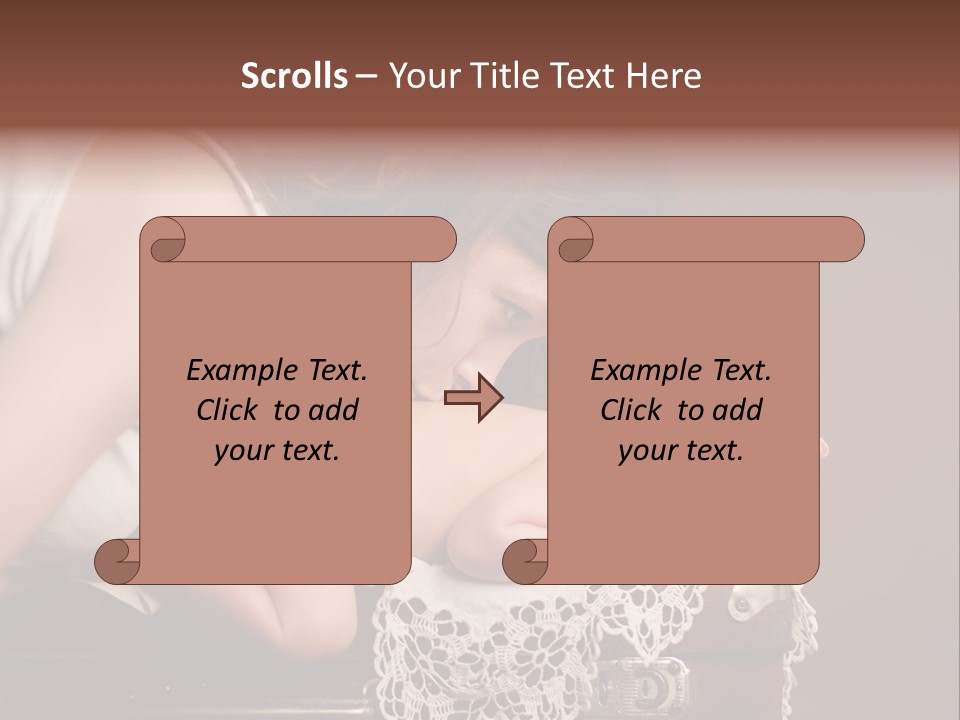 Scrolls – Your Title Text Here

Example Text. Click to add your text.

Example Text. Click to add your text.